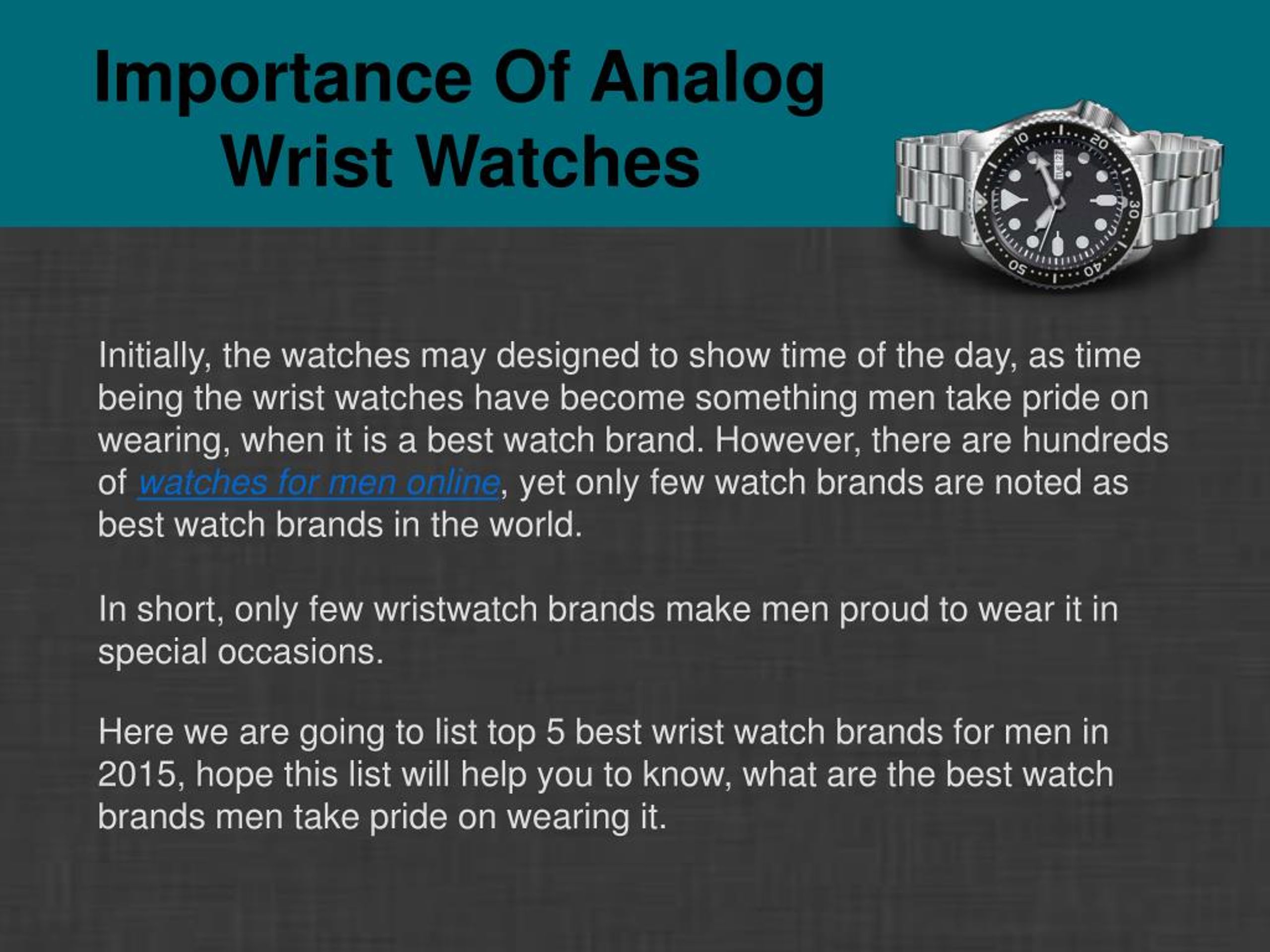 Importance Of Analog Wrist Watches

10 20 30 40 50

Initially, the watches may designed to show time of the day, as time being the wrist watches have become something men take pride on wearing, when it is a best watch brand. However, there are hundreds of watches for men online, yet only few watch brands are noted as best watch brands in the world.

In short, only few wristwatch brands make men proud to wear it in special occasions.

Here we are going to list top 5 best wrist watch brands for men in 2015, hope this list will help you to know, what are the best watch brands men take pride on wearing it.